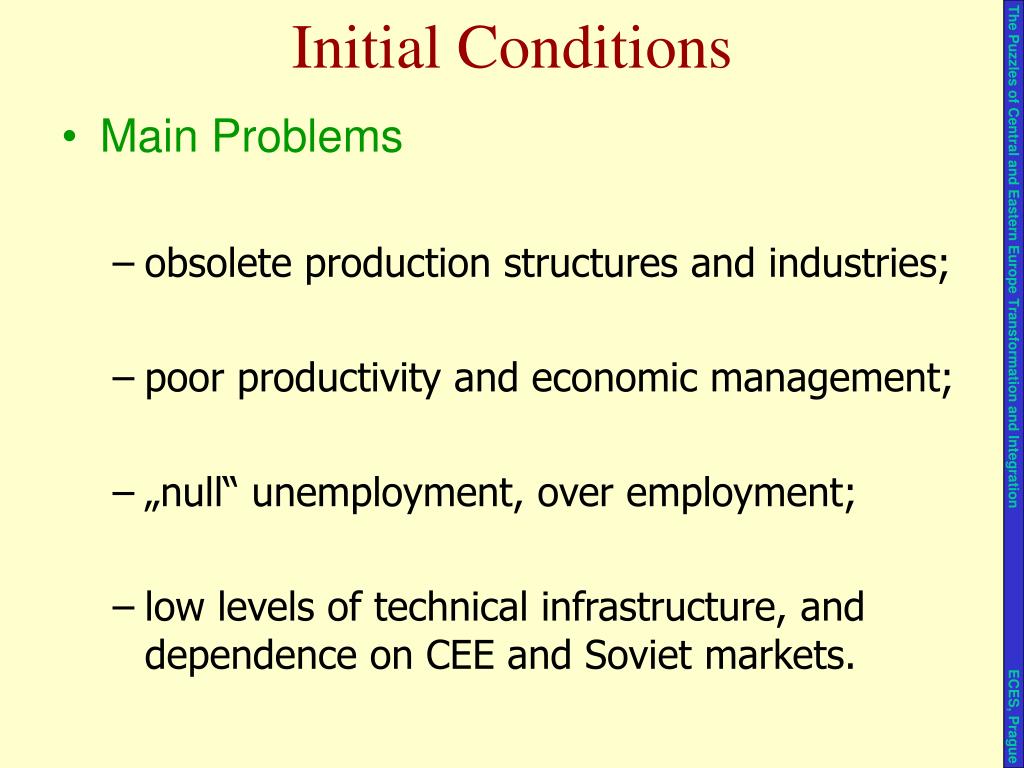 Initial Conditions

• Main Problems

– obsolete production structures and industries;

– poor productivity and economic management;

– „null“ unemployment, over employment;

– low levels of technical infrastructure, and dependence on CEE and Soviet markets.

The Puzzles of Central and Eastern Europe Transformation and Integration

ECES, Prague